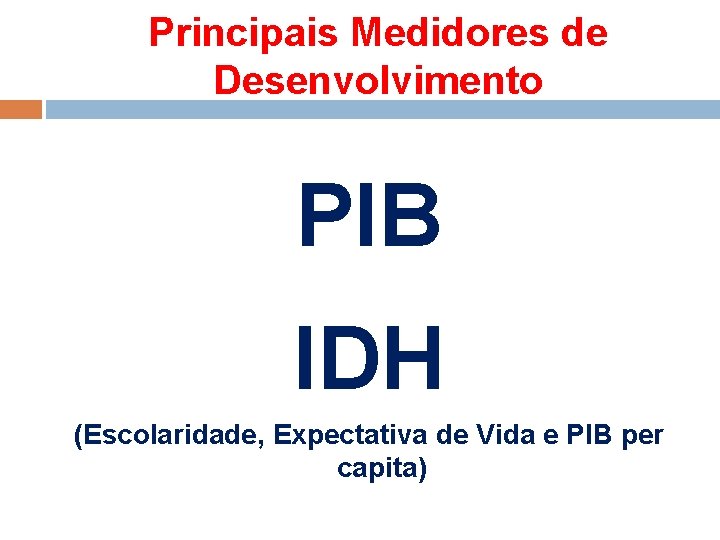 Principais Medidores de Desenvolvimento

PIB

IDH

(Escolaridade, Expectativa de Vida e PIB per capita)